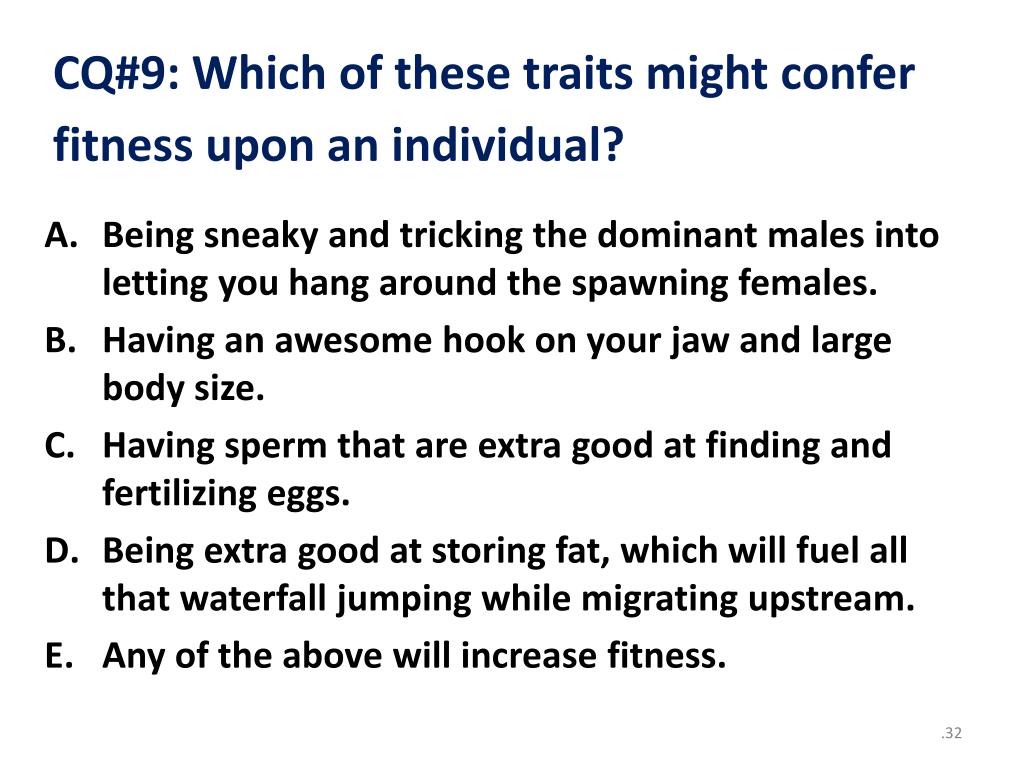 CQ#9: Which of these traits might confer fitness upon an individual?

A. Being sneaky and tricking the dominant males into letting you hang around the spawning females.
B. Having an awesome hook on your jaw and large body size.
C. Having sperm that are extra good at finding and fertilizing eggs.
D. Being extra good at storing fat, which will fuel all that waterfall jumping while migrating upstream.
E. Any of the above will increase fitness.

.32